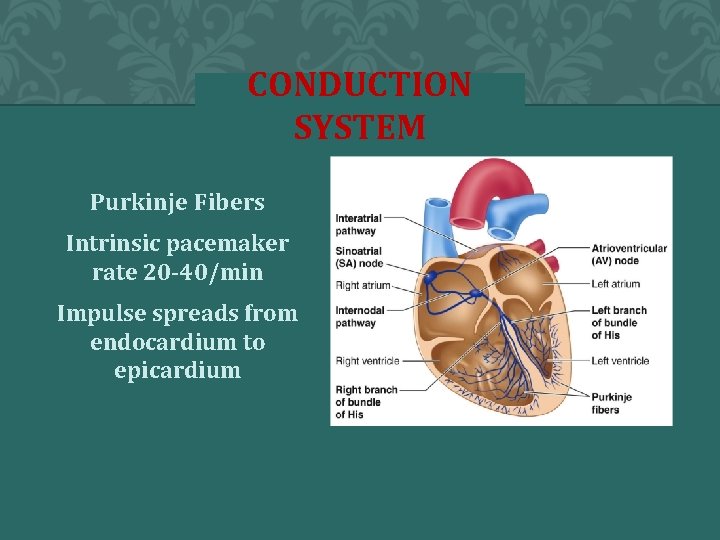 CONDUCTION SYSTEM

Purkinje Fibers

Intrinsic pacemaker rate 20-40/min

Impulse spreads from endocardium to epicardium

Interatrial pathway

Sinoatrial (SA) node

Right atrium

Internodal pathway

Right ventricle

Right branch of bundle of His

Atrioventricular (AV) node

Left atrium

Left branch of bundle of His

Left ventricle

Purkinje fibers